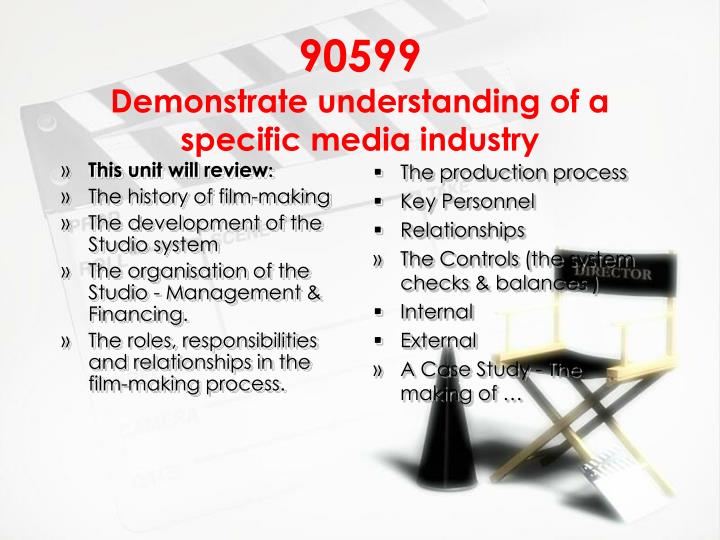 90599
Demonstrate understanding of a specific media industry

» This unit will review:
» The history of film-making
» The development of the Studio system
» The organisation of the Studio - Management & Financing.
» The roles, responsibilities and relationships in the film-making process.

▪ The production process
▪ Key Personnel
▪ Relationships
» The Controls (the system checks & balances )
▪ Internal
▪ External
» A Case Study - The making of …

DIRECTOR